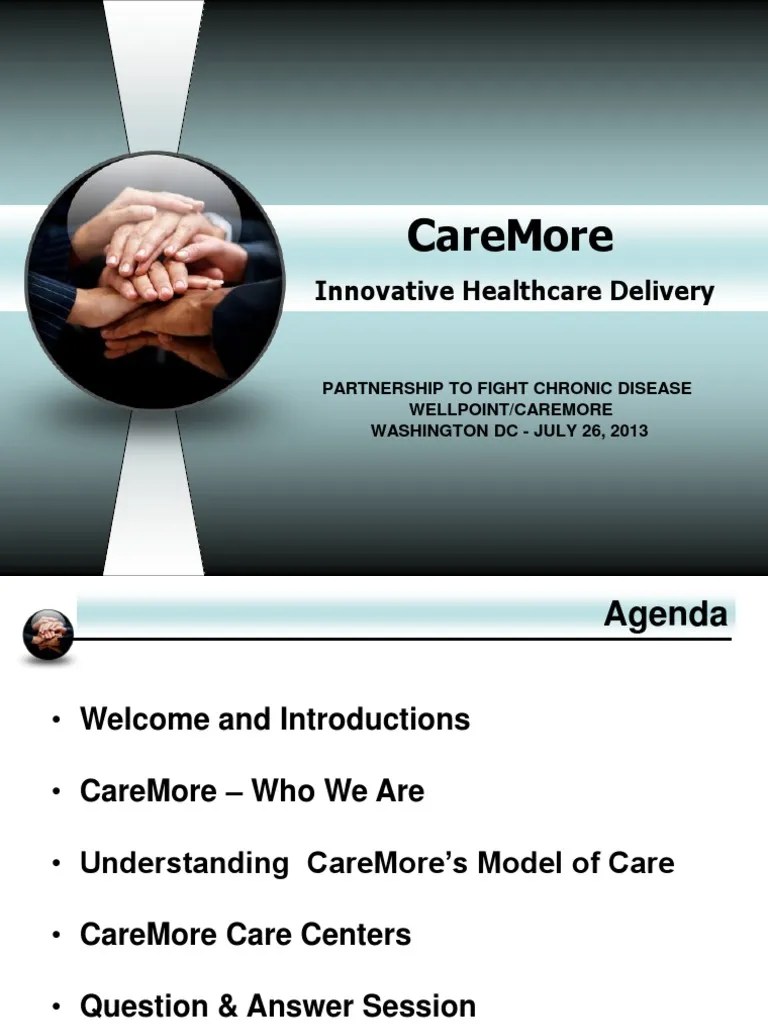 CareMore

Innovative Healthcare Delivery

PARTNERSHIP TO FIGHT CHRONIC DISEASE
WELLPOINT/CAREMORE
WASHINGTON DC - JULY 26, 2013

Agenda

• Welcome and Introductions

• CareMore – Who We Are

• Understanding CareMore's Model of Care

• CareMore Care Centers

• Question & Answer Session